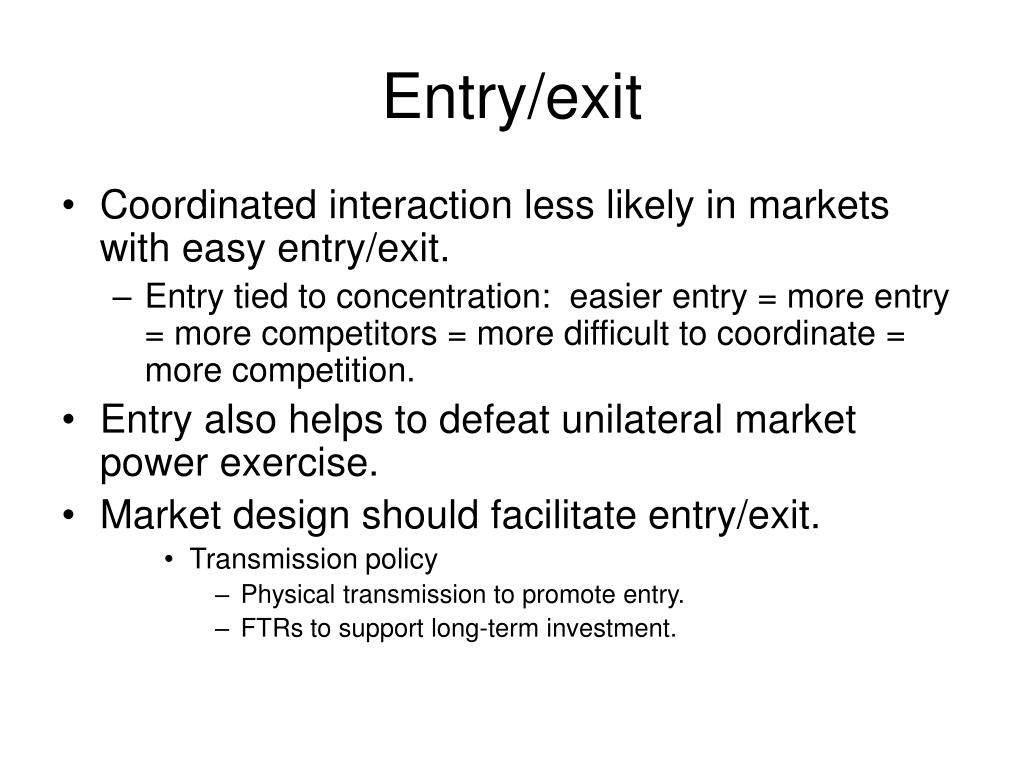 Entry/exit

• Coordinated interaction less likely in markets with easy entry/exit.
– Entry tied to concentration: easier entry = more entry = more competitors = more difficult to coordinate = more competition.
• Entry also helps to defeat unilateral market power exercise.
• Market design should facilitate entry/exit.
• Transmission policy
– Physical transmission to promote entry.
– FTRs to support long-term investment.